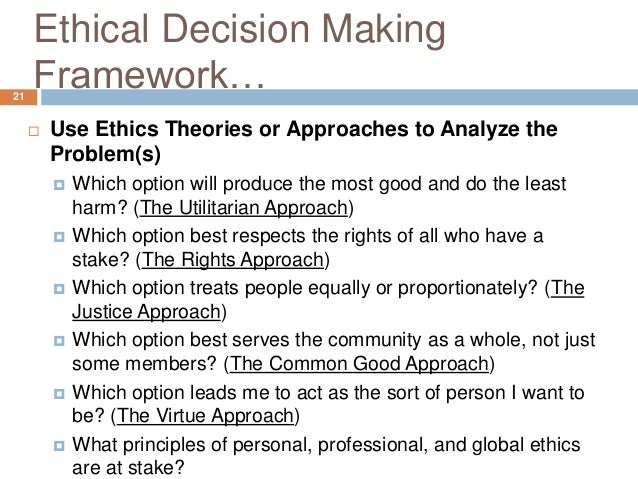 Ethical Decision Making Framework…

21

Use Ethics Theories or Approaches to Analyze the Problem(s)

Which option will produce the most good and do the least harm? (The Utilitarian Approach)

Which option best respects the rights of all who have a stake? (The Rights Approach)

Which option treats people equally or proportionately? (The Justice Approach)

Which option best serves the community as a whole, not just some members? (The Common Good Approach)

Which option leads me to act as the sort of person I want to be? (The Virtue Approach)

What principles of personal, professional, and global ethics are at stake?